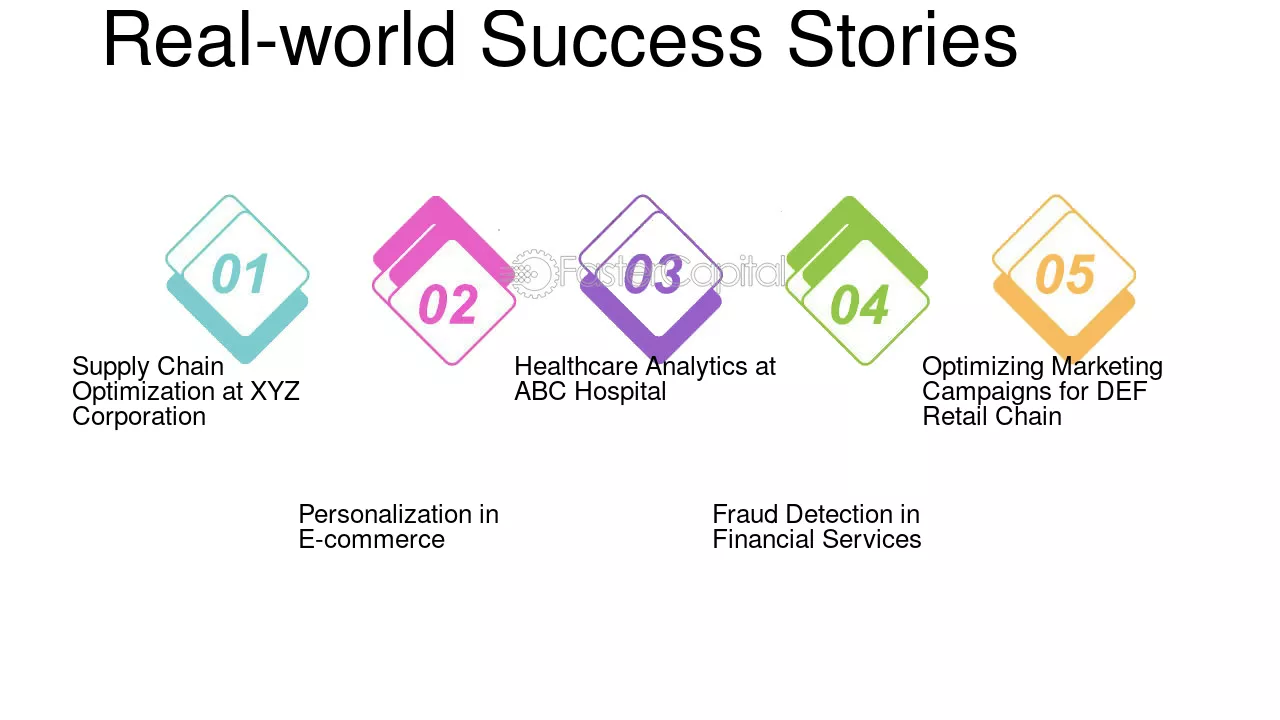 Real-world Success Stories

01

Supply Chain Optimization at XYZ Corporation

02

Personalization in E-commerce

03

Healthcare Analytics at ABC Hospital

04

Fraud Detection in Financial Services

05

Optimizing Marketing Campaigns for DEF Retail Chain

FasterCapital